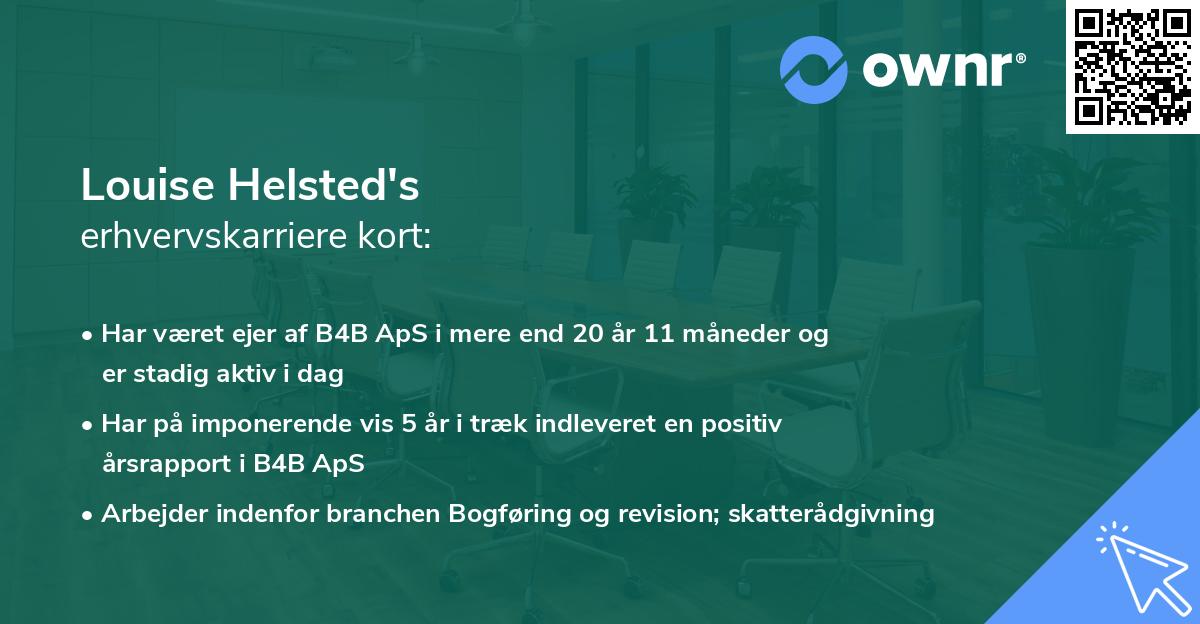 ownr®

Louise Helsted's
erhvervskarriere kort:

• Har været ejer af B4B ApS i mere end 20 år 11 måneder og er stadig aktiv i dag

• Har på imponerende vis 5 år i træk indleveret en positiv årsrapport i B4B ApS

• Arbejder indenfor branchen Bogføring og revision; skatterådgivning